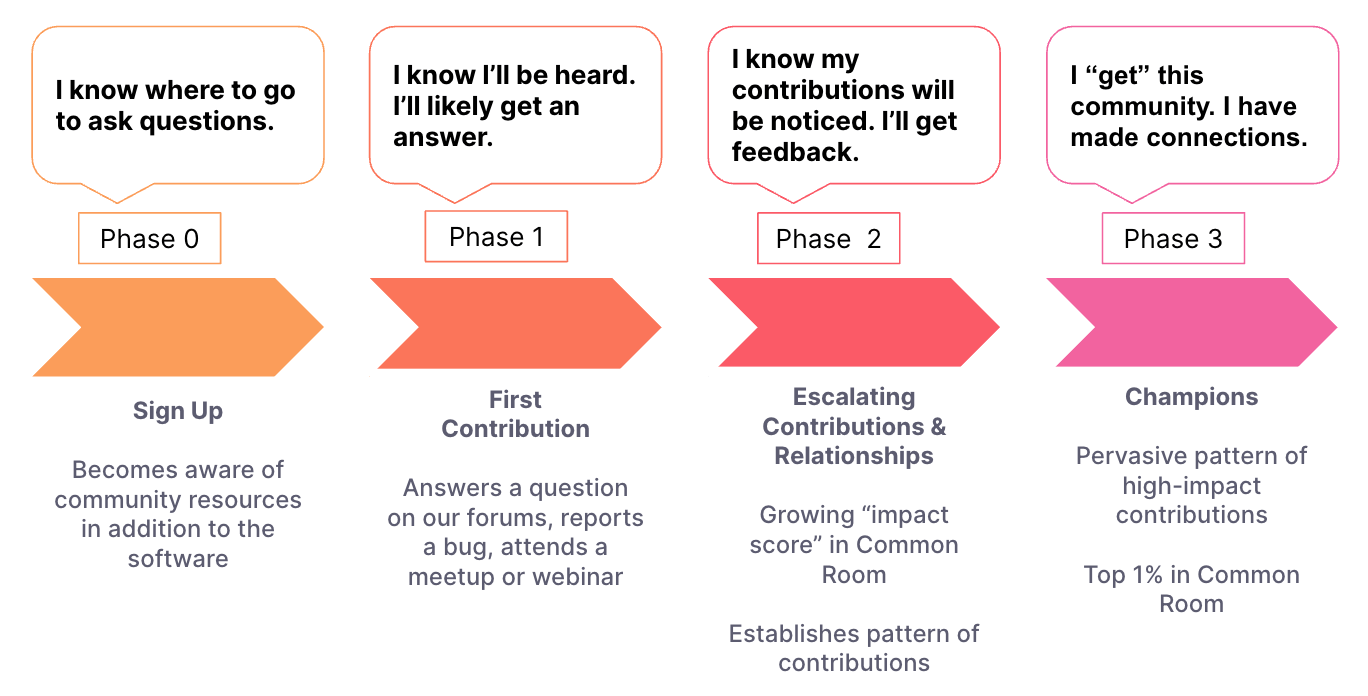 I know where to go to ask questions.

Phase 0

Sign Up

Becomes aware of community resources in addition to the software

I know I'll be heard. I'll likely get an answer.

Phase 1

First Contribution

Answers a question on our forums, reports a bug, attends a meetup or webinar

I know my contributions will be noticed. I'll get feedback.

Phase 2

Escalating Contributions & Relationships

Growing "impact score" in Common Room

Establishes pattern of contributions

I "get" this community. I have made connections.

Phase 3

Champions

Pervasive pattern of high-impact contributions

Top 1% in Common Room